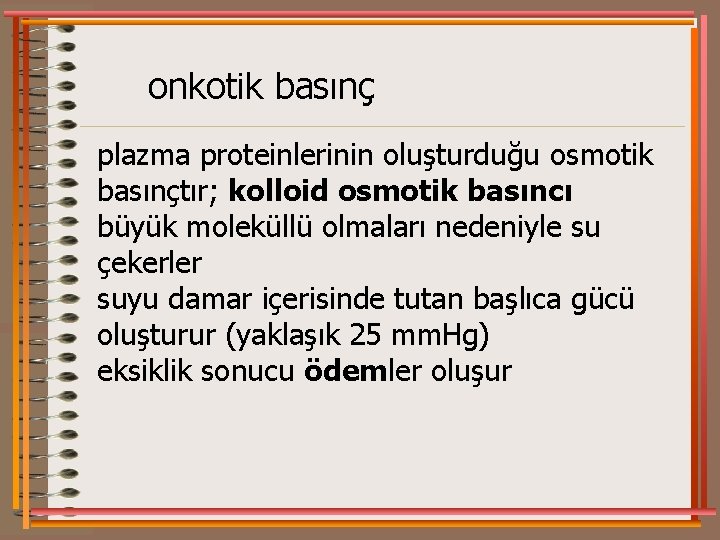 onkotik basınç

plazma proteinlerinin oluşturduğu osmotik basınçtır; kolloid osmotik basıncı
büyük moleküllü olmaları nedeniyle su çekerler
suyu damar içerisinde tutan başlıca gücü oluşturur (yaklaşık 25 mmHg)
eksiklik sonucu ödemler oluşur